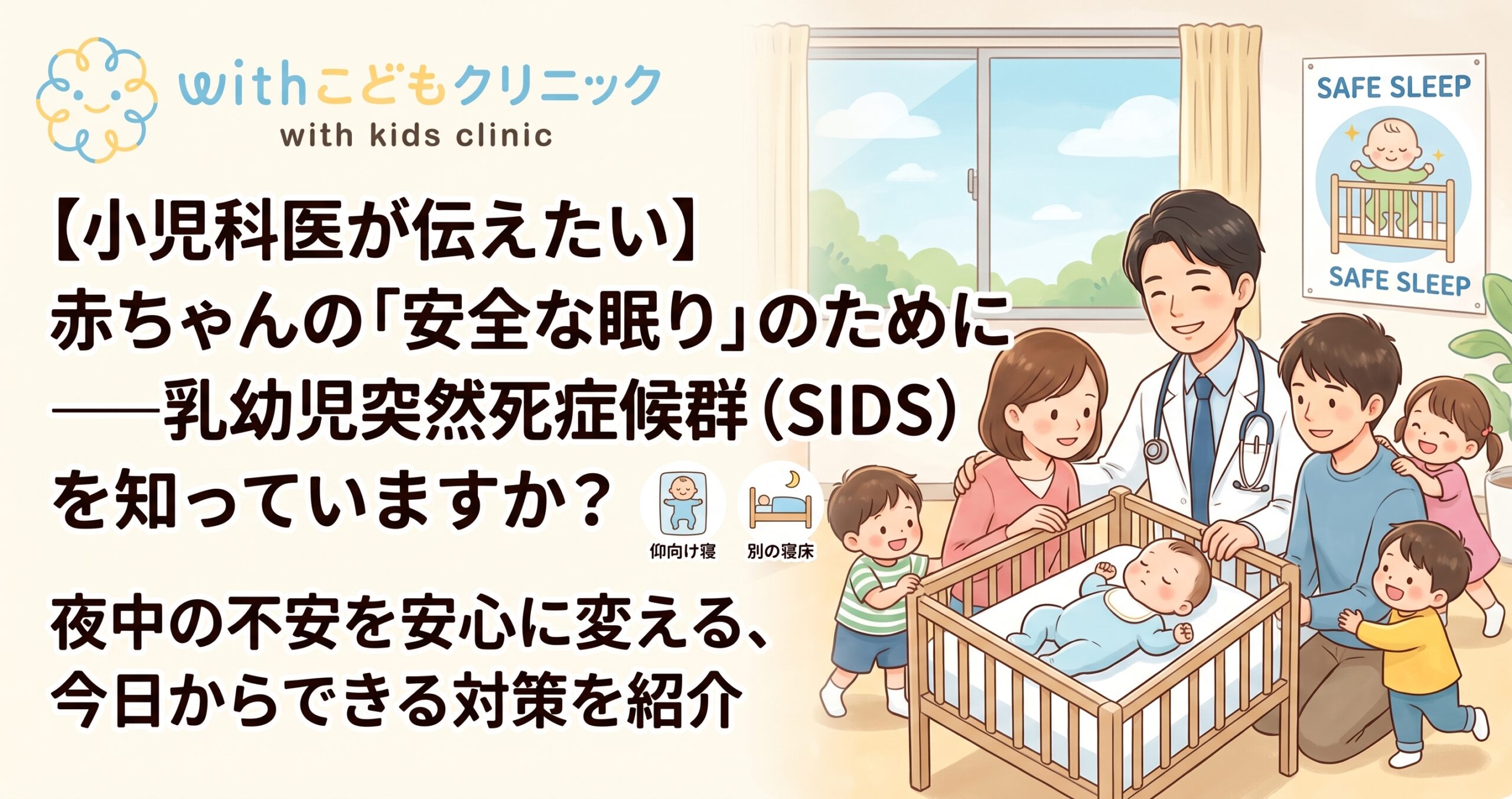 withこどもクリニック
with kids clinic

【小児科医が伝えたい】
赤ちゃんの「安全な眠り」のために
——乳幼児突然死症候群（SIDS）
を知っていますか？

仰向け寝
別の寝床

夜中の不安を安心に変える、
今日からできる対策を紹介

SAFE SLEEP
SAFE SLEEP